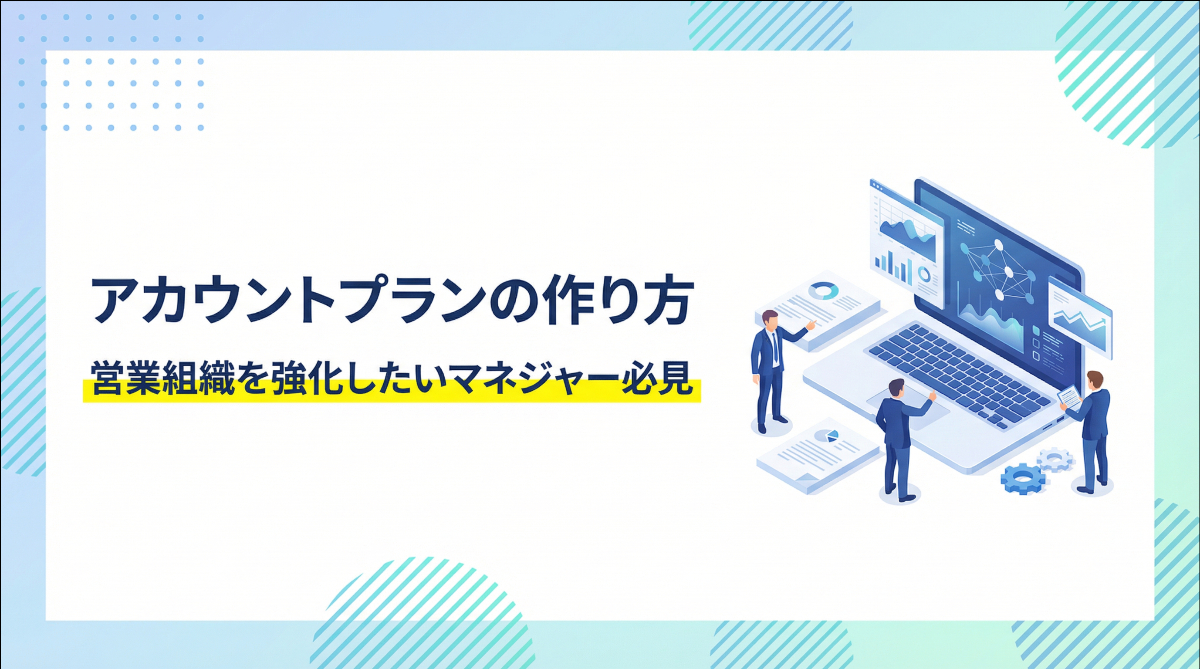 アカウントプランの作り方

営業組織を強化したいマネジャー必見